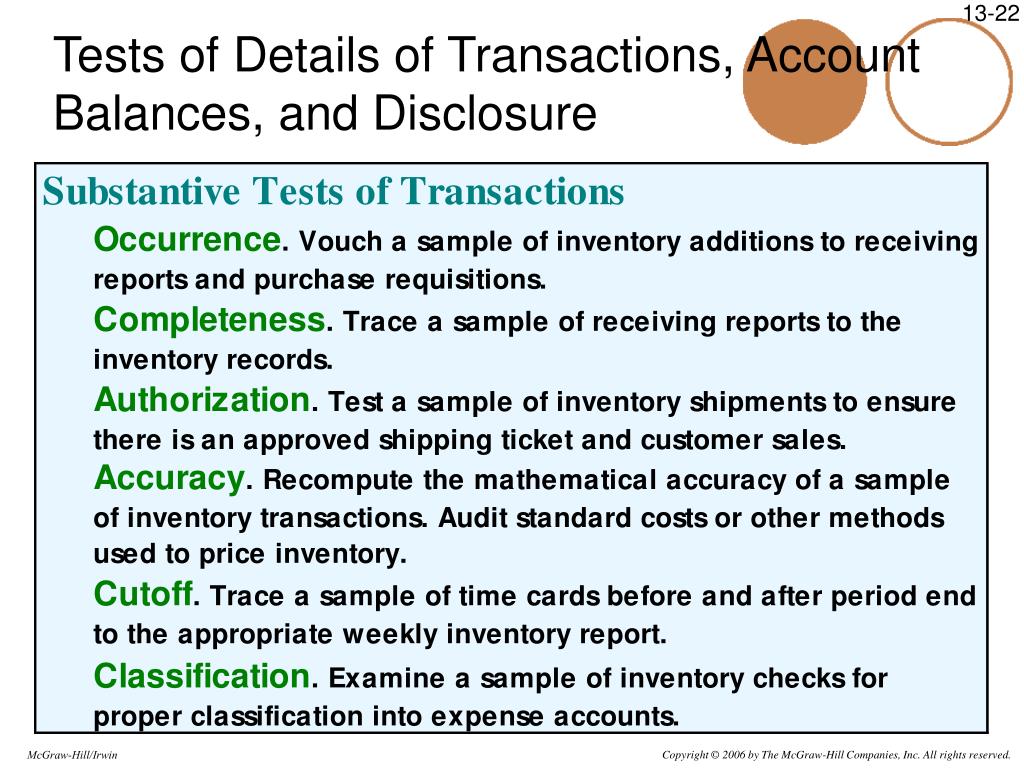 13-22

Tests of Details of Transactions, Account Balances, and Disclosure

Substantive Tests of Transactions

Occurrence. Vouch a sample of inventory additions to receiving reports and purchase requisitions.

Completeness. Trace a sample of receiving reports to the inventory records.

Authorization. Test a sample of inventory shipments to ensure there is an approved shipping ticket and customer sales.

Accuracy. Recompute the mathematical accuracy of a sample of inventory transactions. Audit standard costs or other methods used to price inventory.

Cutoff. Trace a sample of time cards before and after period end to the appropriate weekly inventory report.

Classification. Examine a sample of inventory checks for proper classification into expense accounts.

McGraw-Hill/Irwin

Copyright © 2006 by The McGraw-Hill Companies, Inc. All rights reserved.